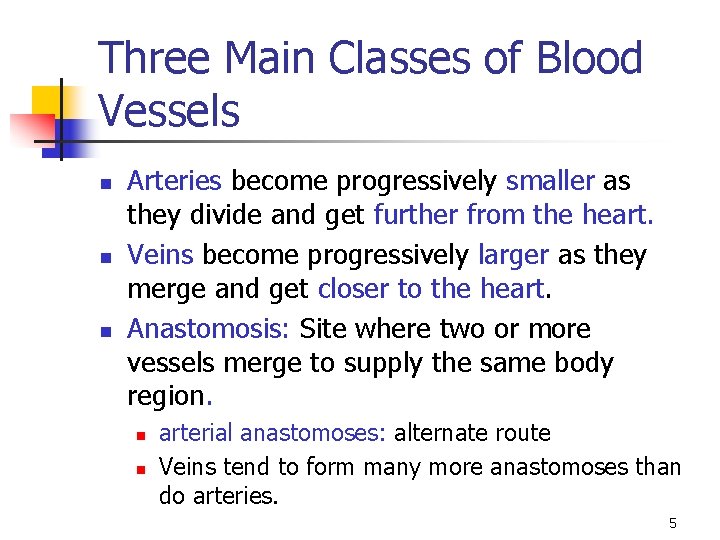 Three Main Classes of Blood Vessels

- Arteries become progressively smaller as they divide and get further from the heart.
- Veins become progressively larger as they merge and get closer to the heart.
- Anastomosis: Site where two or more vessels merge to supply the same body region.
  - arterial anastomoses: alternate route
  - Veins tend to form many more anastomoses than do arteries.

5